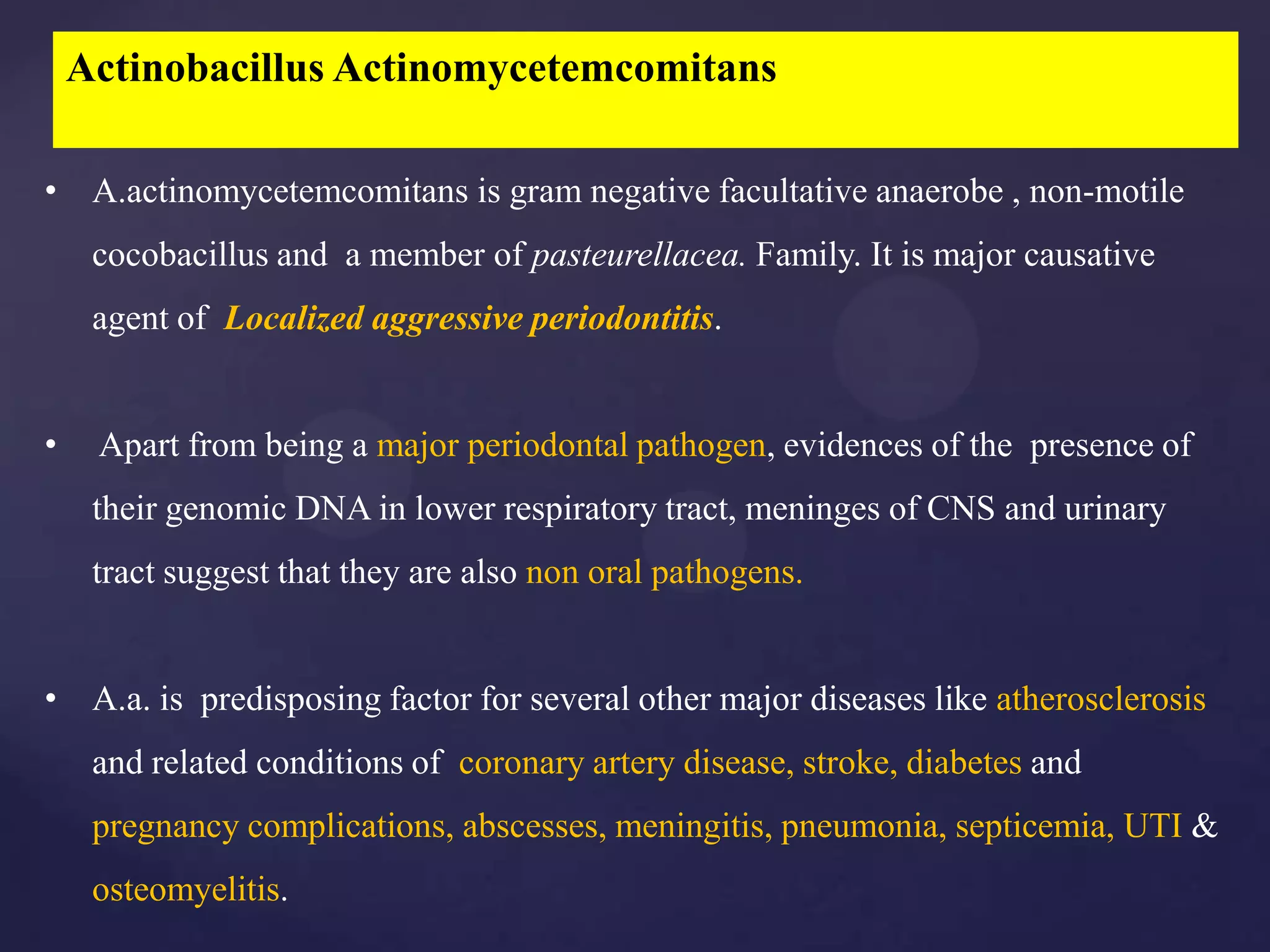 Actinobacillus Actinomycetemcomitans

• A.actinomycetemcomitans is gram negative facultative anaerobe , non-motile cocobacillus and a member of pasteurellacea. Family. It is major causative agent of Localized aggressive periodontitis.

• Apart from being a major periodontal pathogen, evidences of the presence of their genomic DNA in lower respiratory tract, meninges of CNS and urinary tract suggest that they are also non oral pathogens.

• A.a. is predisposing factor for several other major diseases like atherosclerosis and related conditions of coronary artery disease, stroke, diabetes and pregnancy complications, abscesses, meningitis, pneumonia, septicemia, UTI & osteomyelitis.